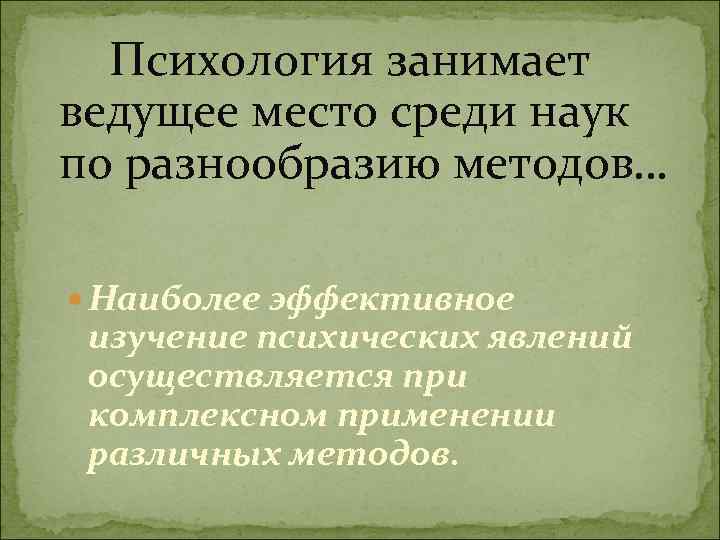 Психология занимает ведущее место среди наук по разнообразию методов…

Наиболее эффективное изучение психических явлений осуществляется при комплексном применении различных методов.